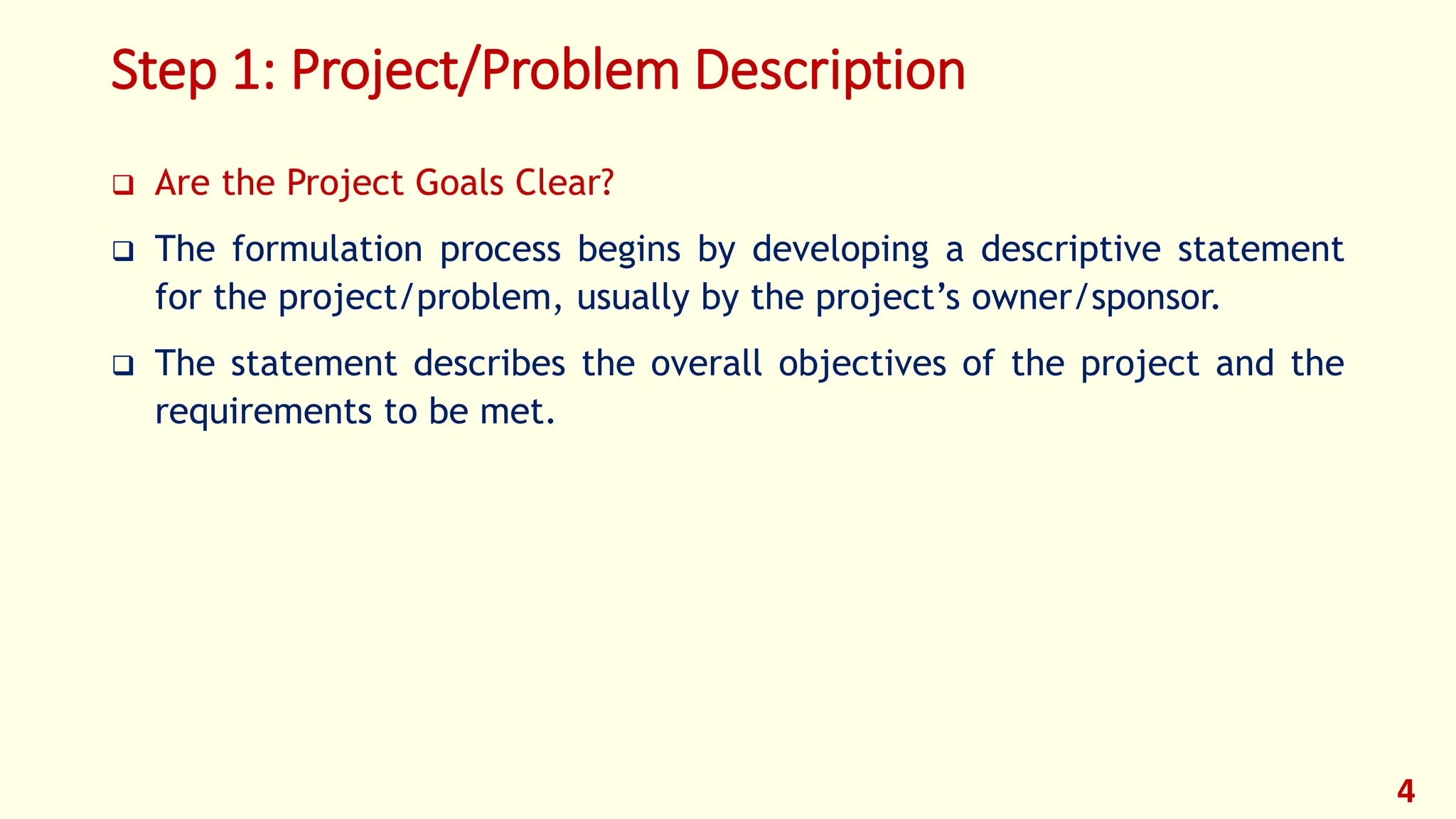 Step 1: Project/Problem Description

❑ Are the Project Goals Clear?

❑ The formulation process begins by developing a descriptive statement for the project/problem, usually by the project’s owner/sponsor.

❑ The statement describes the overall objectives of the project and the requirements to be met.

4